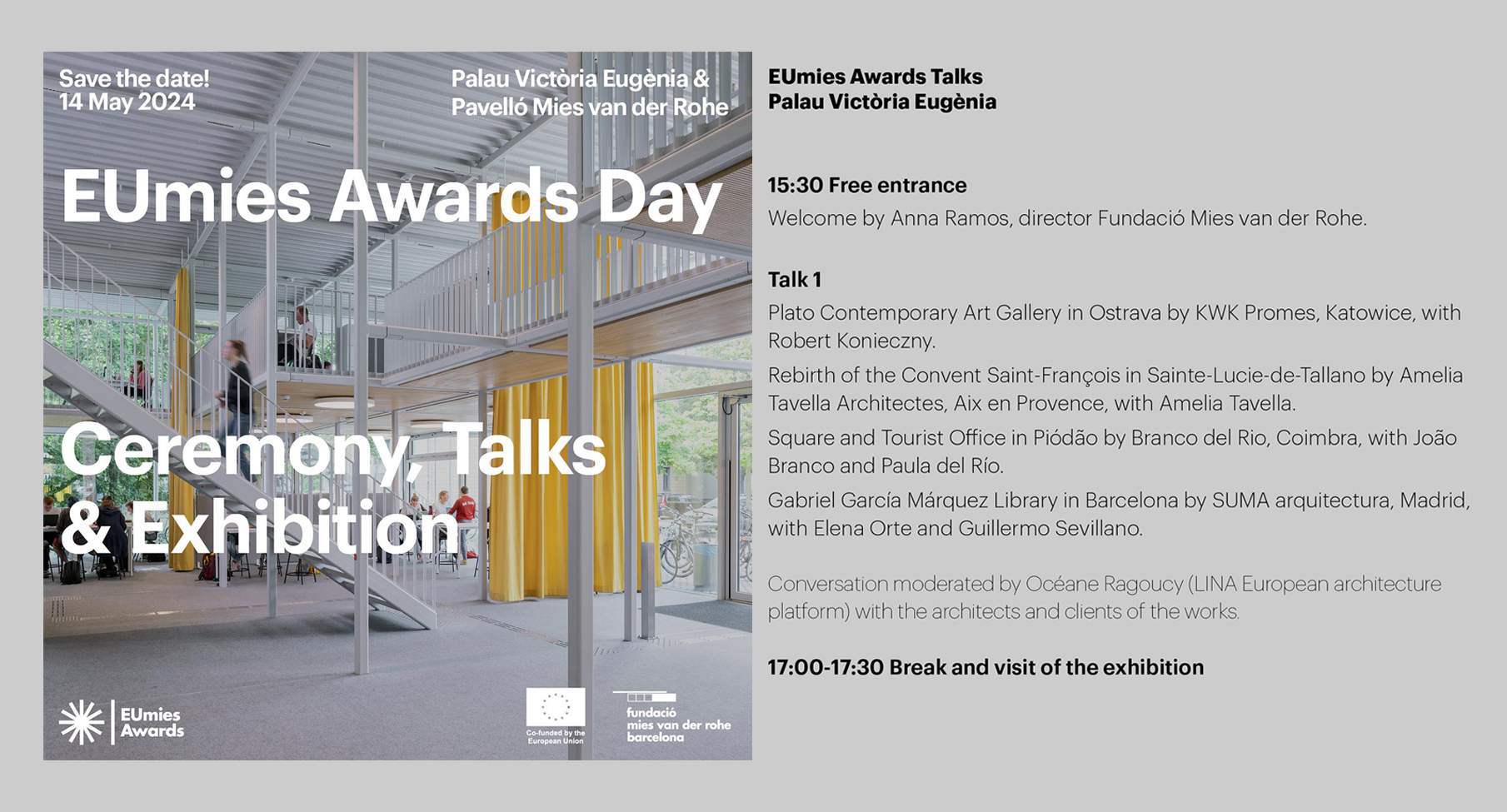 Save the date!
14 May 2024

Palau Victòria Eugènia &
Pavelló Mies van der Rohe

EUmies Awards Day

Ceremony, Talks & Exhibition

EUmies Awards

Co-funded by the European Union

fundació mies van der rohe barcelona

EUmies Awards Talks
Palau Victòria Eugènia

15:30 Free entrance
Welcome by Anna Ramos, director Fundació Mies van der Rohe.

Talk 1
Plato Contemporary Art Gallery in Ostrava by KWK Promes, Katowice, with Robert Konieczny.

Rebirth of the Convent Saint-François in Sainte-Lucie-de-Tallano by Amelia Tavella Architectes, Aix en Provence, with Amelia Tavella.

Square and Tourist Office in Piódão by Branco del Rio, Coimbra, with João Branco and Paula del Río.

Gabriel García Márquez Library in Barcelona by SUMA arquitectura, Madrid, with Elena Orte and Guillermo Sevillano.

Conversation moderated by Océane Ragoucy (LINA European architecture platform) with the architects and clients of the works.

17:00-17:30 Break and visit of the exhibition